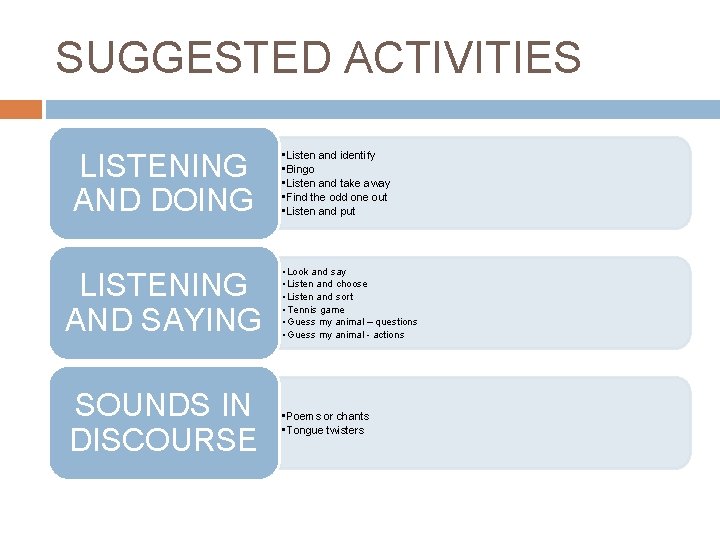 SUGGESTED ACTIVITIES

LISTENING AND DOING

•Listen and identify
•Bingo
•Listen and take away
•Find the odd one out
•Listen and put

LISTENING AND SAYING

•Look and say
•Listen and choose
•Listen and sort
•Tennis game
•Guess my animal – questions
•Guess my animal - actions

SOUNDS IN DISCOURSE

•Poems or chants
•Tongue twisters